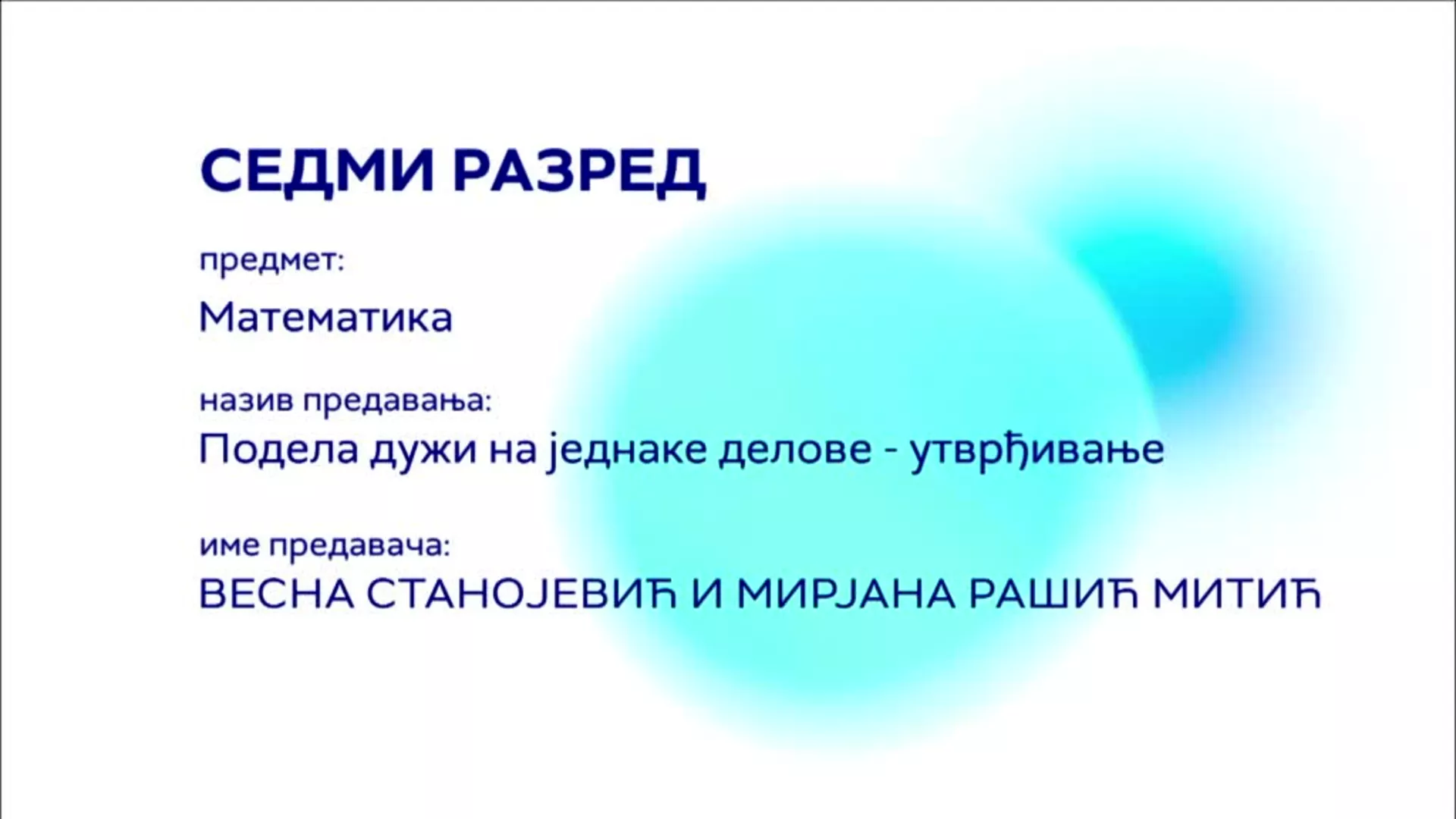 СЕДМИ РАЗРЕД

предмет:

Математика

назив предавања:

Подела дужи на једнаке делове - утврђивање

име предавача:

ВЕСНА СТАНОЈЕВИЋ И МИРЈАНА РАШИЋ МИТИЋ